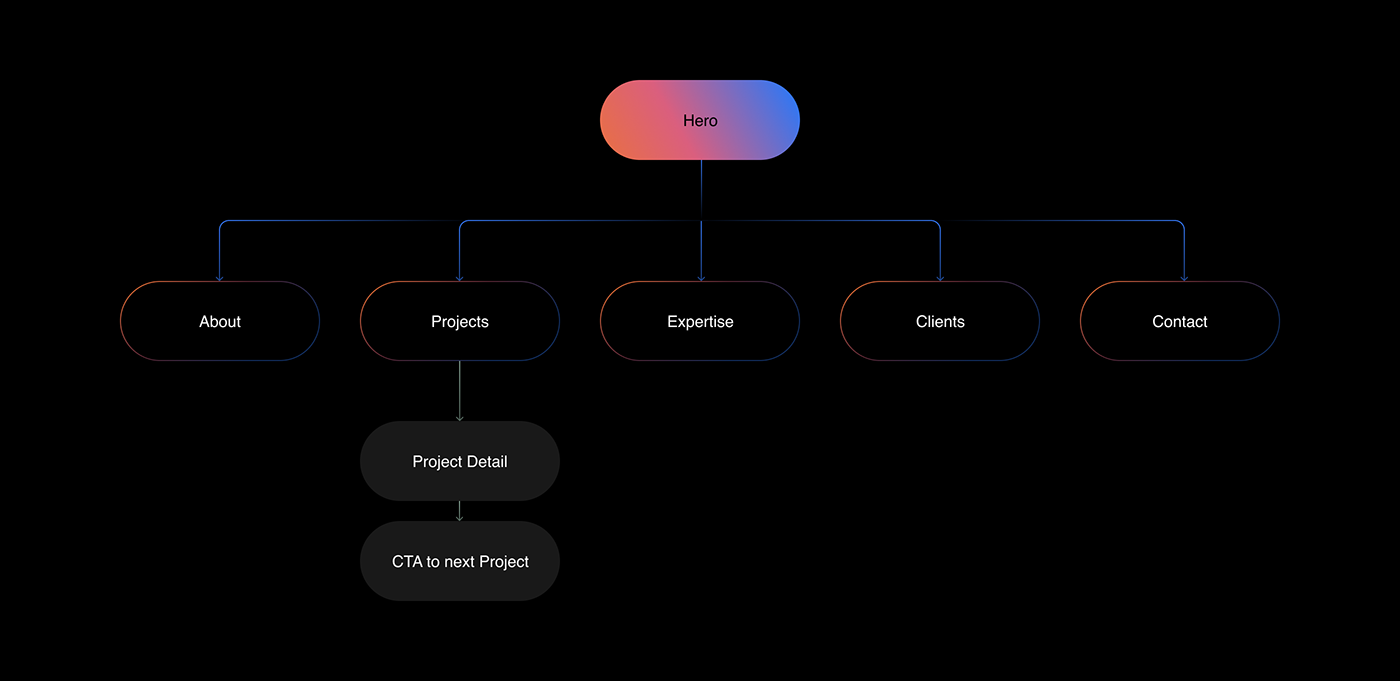 Hero

About

Projects

Expertise

Clients

Contact

Project Detail

CTA to next Project